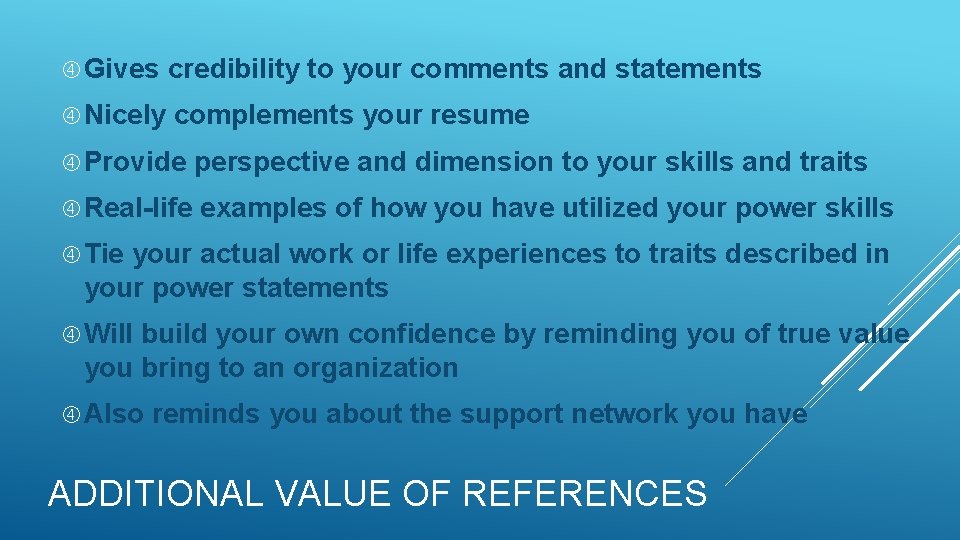 Gives credibility to your comments and statements

Nicely complements your resume

Provide perspective and dimension to your skills and traits

Real-life examples of how you have utilized your power skills

Tie your actual work or life experiences to traits described in your power statements

Will build your own confidence by reminding you of true value you bring to an organization

Also reminds you about the support network you have

ADDITIONAL VALUE OF REFERENCES